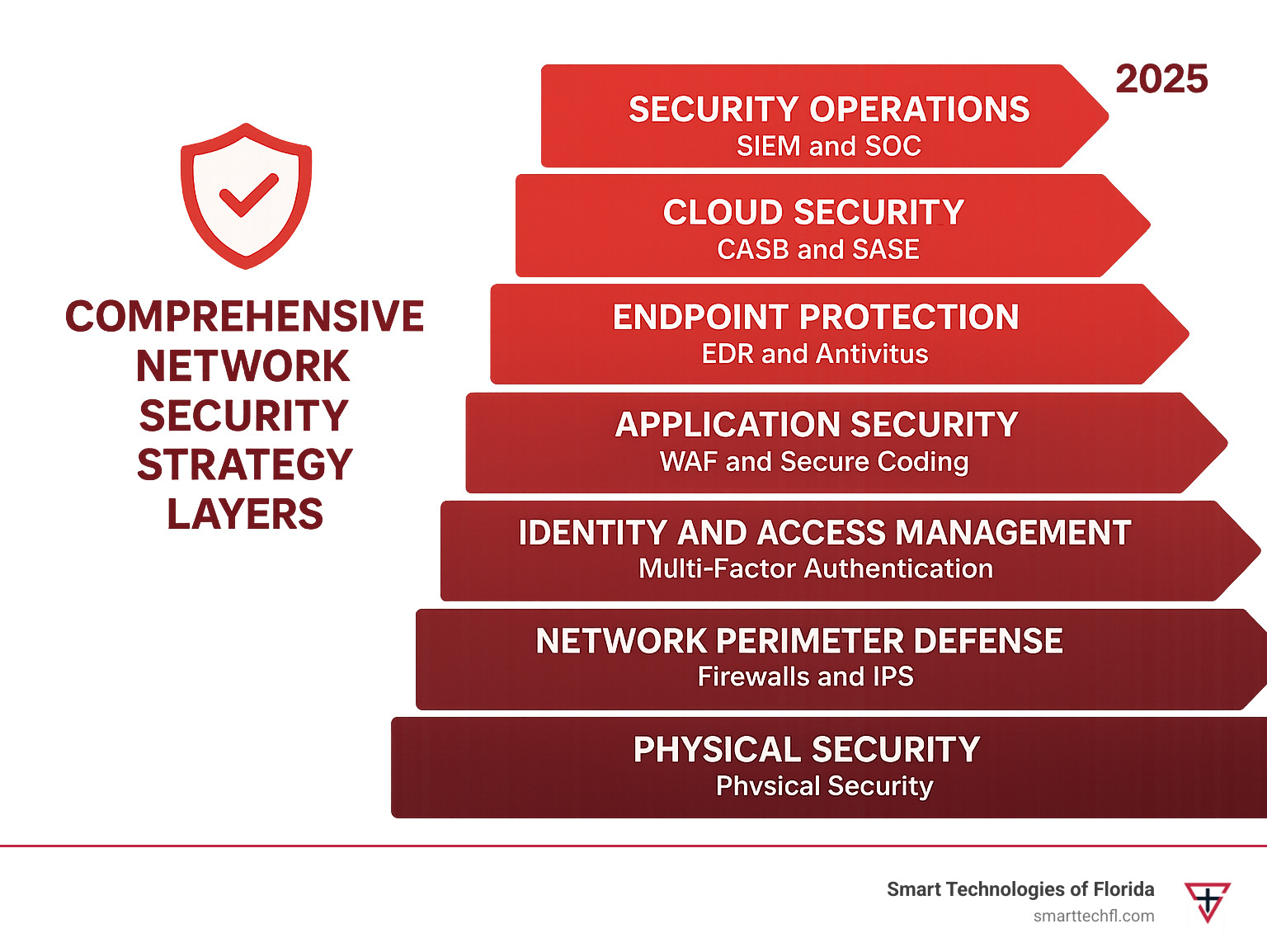 COMPREHENSIVE NETWORK SECURITY STRATEGY LAYERS

2025

SECURITY OPERATIONS
SIEM and SOC

CLOUD SECURITY
CASB and SASE

ENDPOINT PROTECTION
EDR and Antivitus

APPLICATION SECURITY
WAF and Secure Coding

IDENTITY AND ACCESS MANAGEMENT
Multi-Factor Authentication

NETWORK PERIMETER DEFENSE
Firewalls and IPS

PHYSICAL SECURITY
Phvsical Security

Smart Technologies of Florida
smarttechfl.com